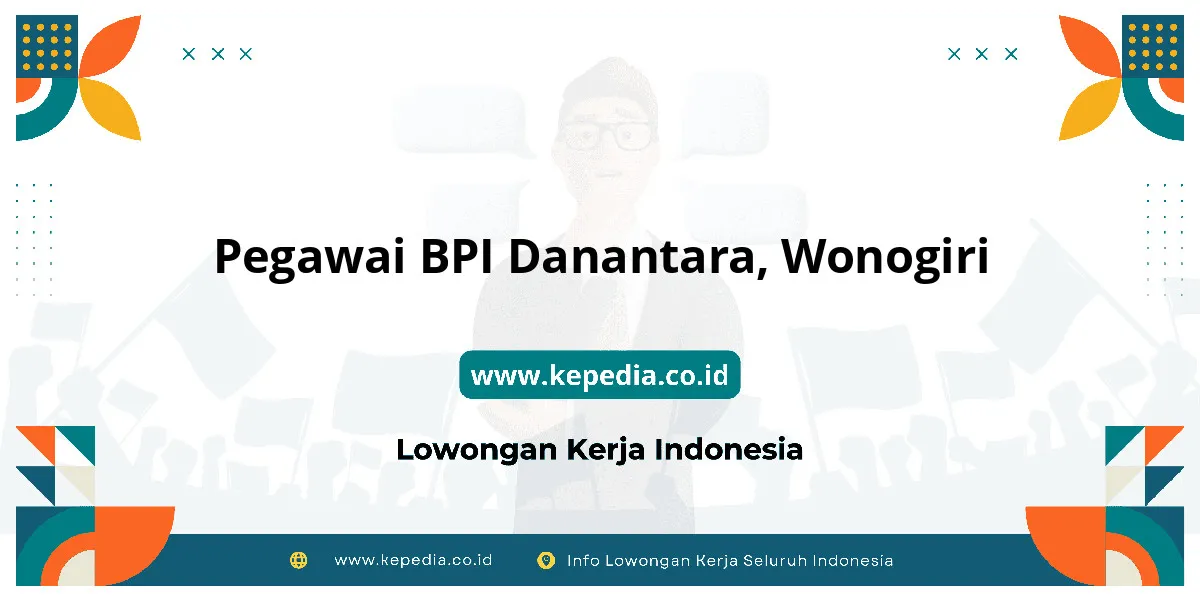 Pegawai BPI Danantara, Wonogiri

www.kepedia.co.id

Lowongan Kerja Indonesia

www.kepedia.co.id

Info Lowongan Kerja Seluruh Indonesia